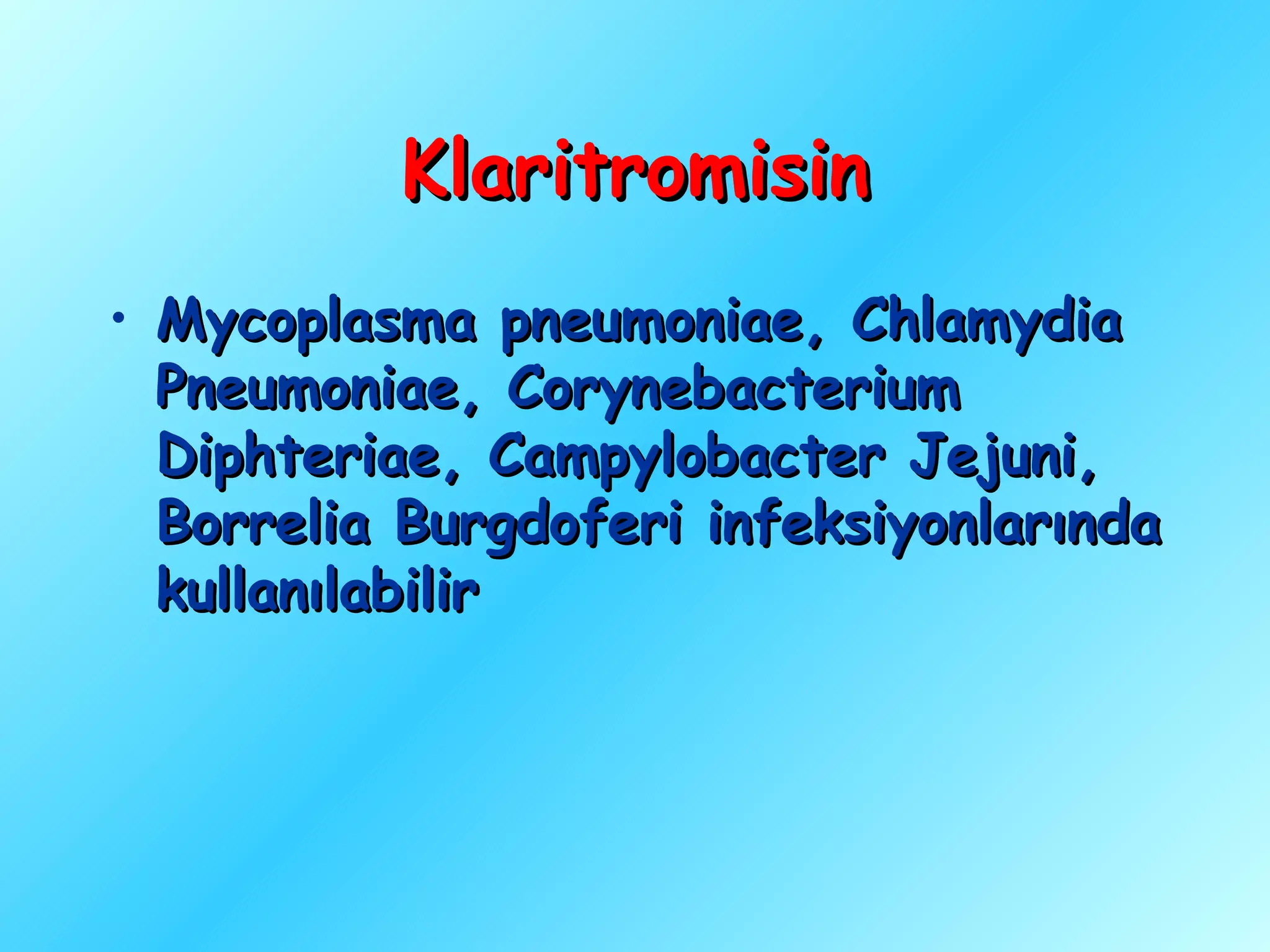 Klaritromisin

• Mycoplasma pneumoniae, Chlamydia Pneumoniae, Corynebacterium Diphteriae, Campylobacter Jejuni, Borrelia Burgdoferi infeksiyonlarında kullanılabilir